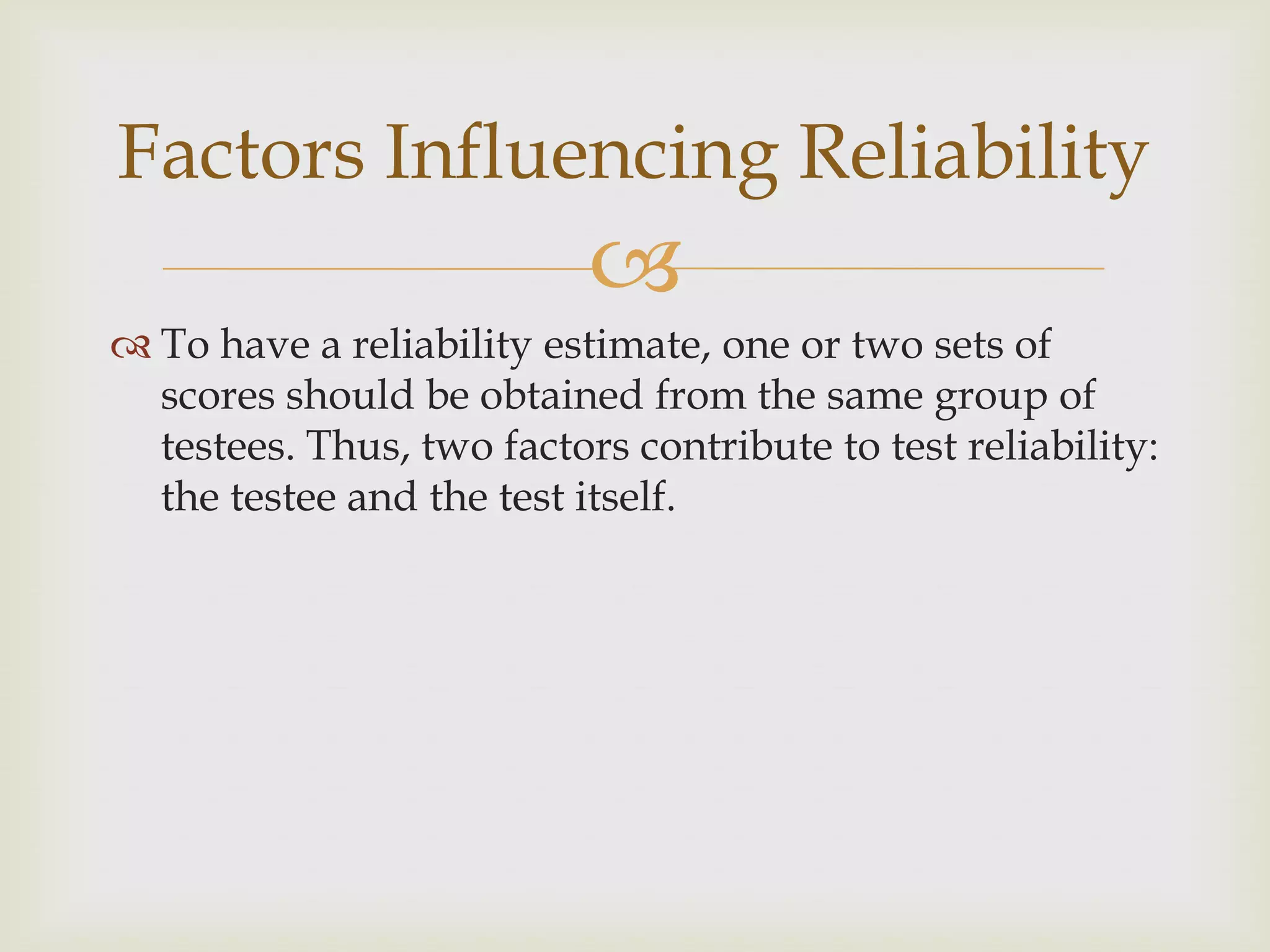 Factors Influencing Reliability

To have a reliability estimate, one or two sets of scores should be obtained from the same group of testees. Thus, two factors contribute to test reliability: the testee and the test itself.